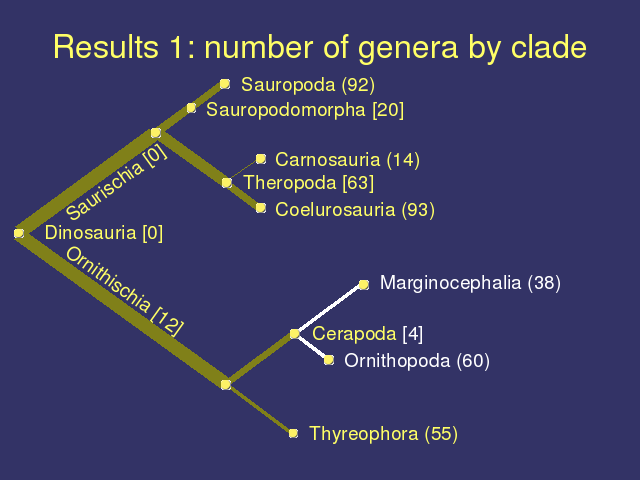 Results 1: number of genera by clade

Sauropoda (92)
Sauropodomorpha [20]
Saurischia [0]
Carnosauria (14)
Theropoda [63]
Coelurosauria (93)
Dinosauria [0]
Ornithischia [12]
Marginocephalia (38)
Cerapoda [4]
Ornithopoda (60)
Thyreophora (55)